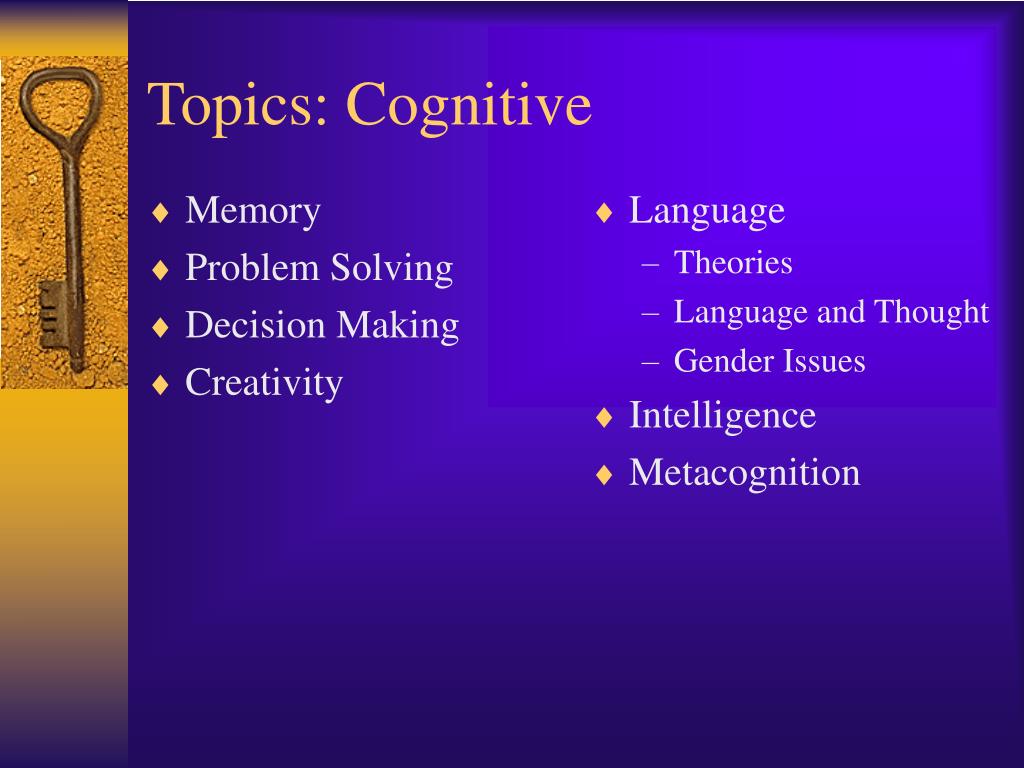 Topics: Cognitive

♦ Memory
♦ Problem Solving
♦ Decision Making
♦ Creativity

♦ Language
– Theories
– Language and Thought
– Gender Issues
♦ Intelligence
♦ Metacognition